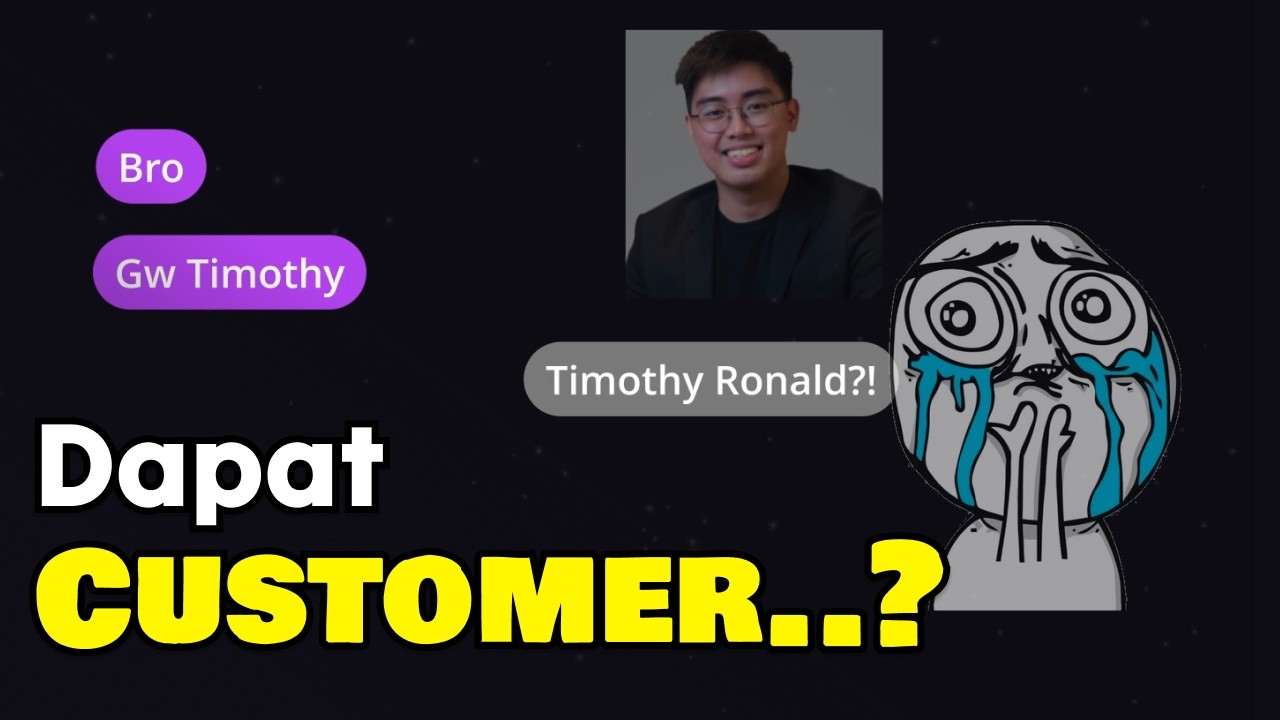 Bro

Gw Timothy

Timothy Ronald?!

Dapat
CUSTOMER..?